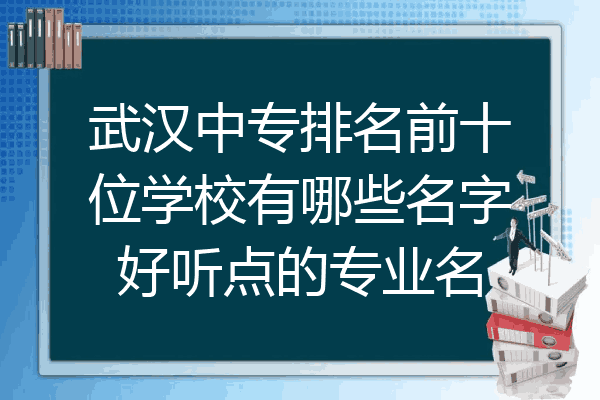 武汉中专排名前十位学校有哪些名字好听点的专业名